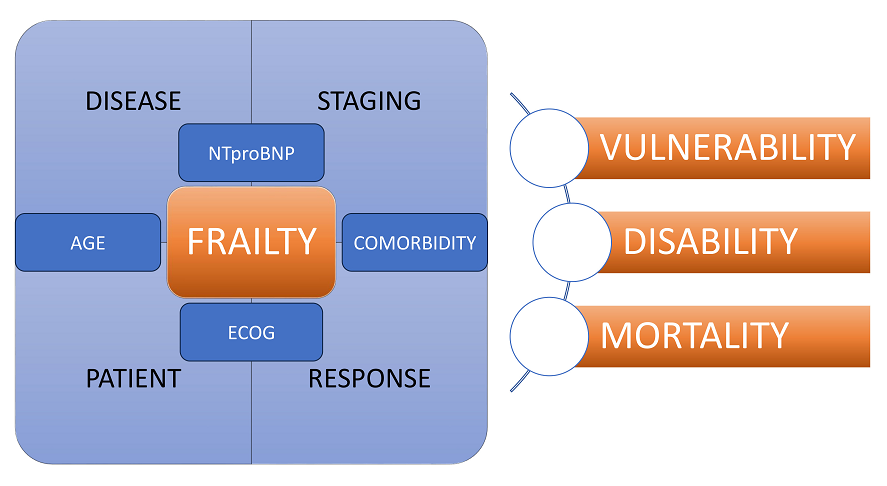 DISEASE

STAGING

NTproBNP

AGE

FRAILTY

COMORBIDITY

ECOG

PATIENT

RESPONSE

VULNERABILITY

DISABILITY

MORTALITY